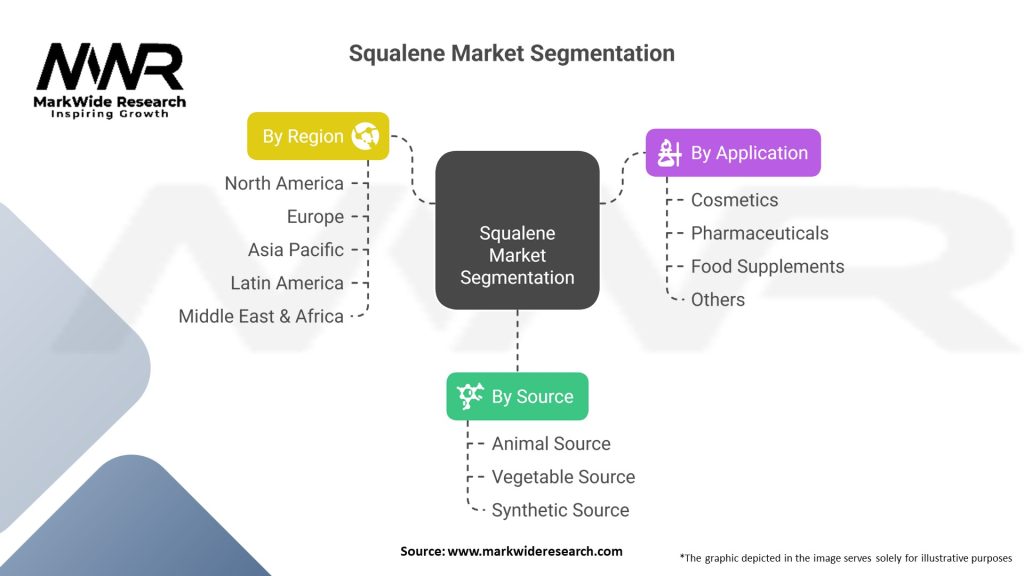 MWR
MarkWide Research
Inspiring Growth

Squalene Market Segmentation

By Region
North America
Europe
Asia Pacific
Latin America
Middle East & Africa

Squalene Market Segmentation

By Application
Cosmetics
Pharmaceuticals
Food Supplements
Others

By Source
Animal Source
Vegetable Source
Synthetic Source

Source: www.markwideresearch.com

*The graphic depicted in the image serves solely for illustrative purposes